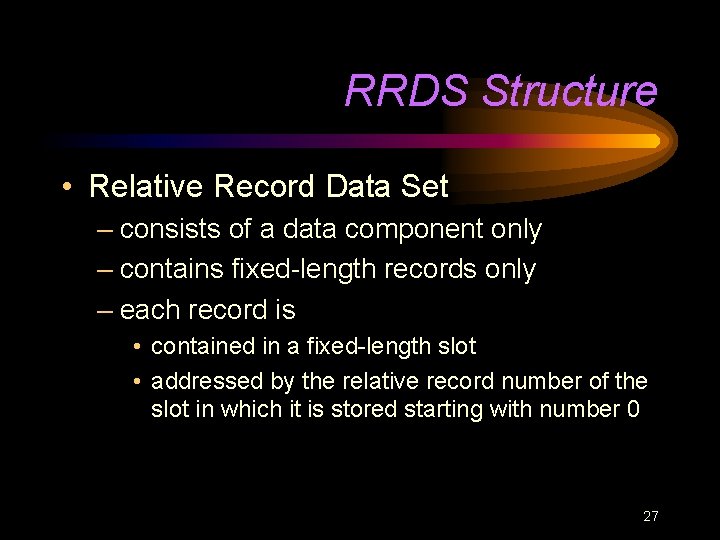 RRDS Structure

• Relative Record Data Set
– consists of a data component only
– contains fixed-length records only
– each record is
• contained in a fixed-length slot
• addressed by the relative record number of the slot in which it is stored starting with number 0

27